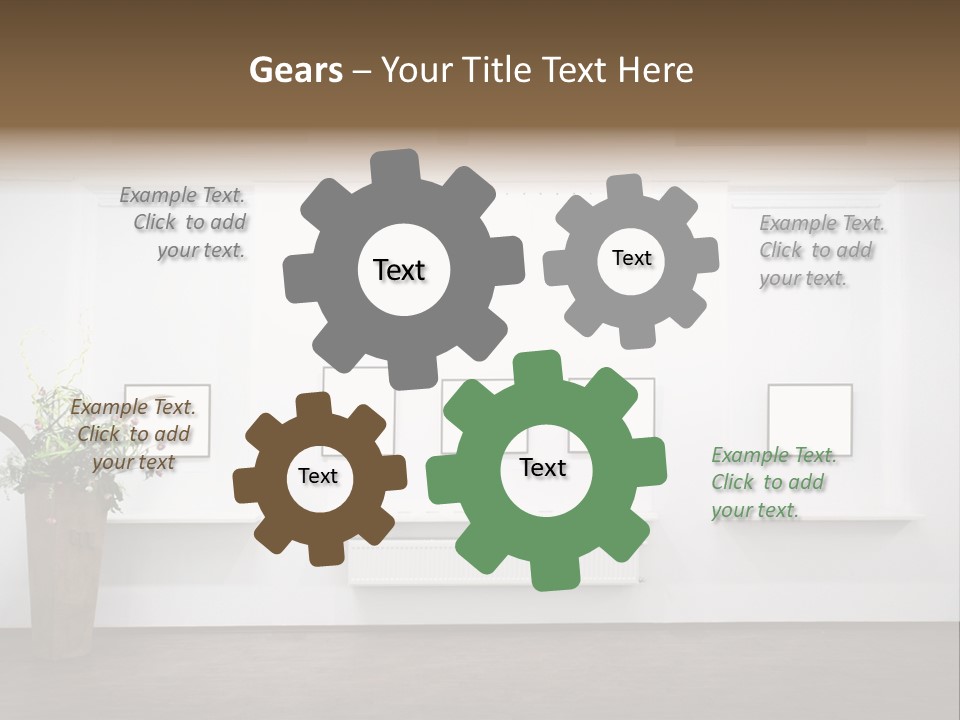 Gears – Your Title Text Here

Example Text. Click to add your text.

Text

Text

Example Text. Click to add your text.

Example Text. Click to add your text

Text

Text

Example Text. Click to add your text.